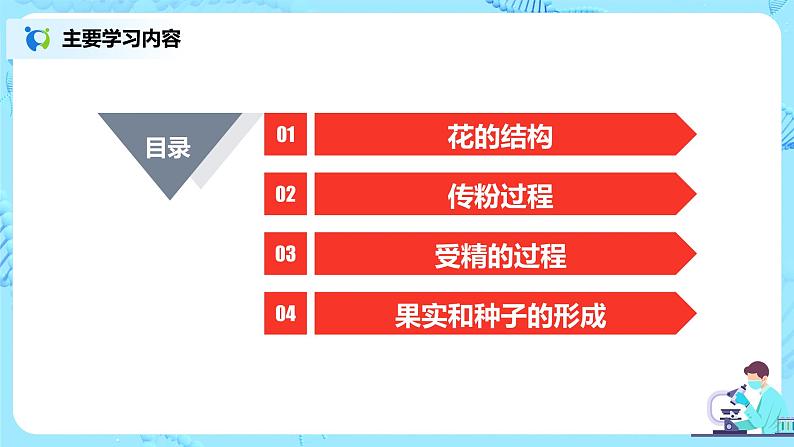 主要学习内容

目录

01 花的结构

02 传粉过程

03 受精的过程

04 果实和种子的形成